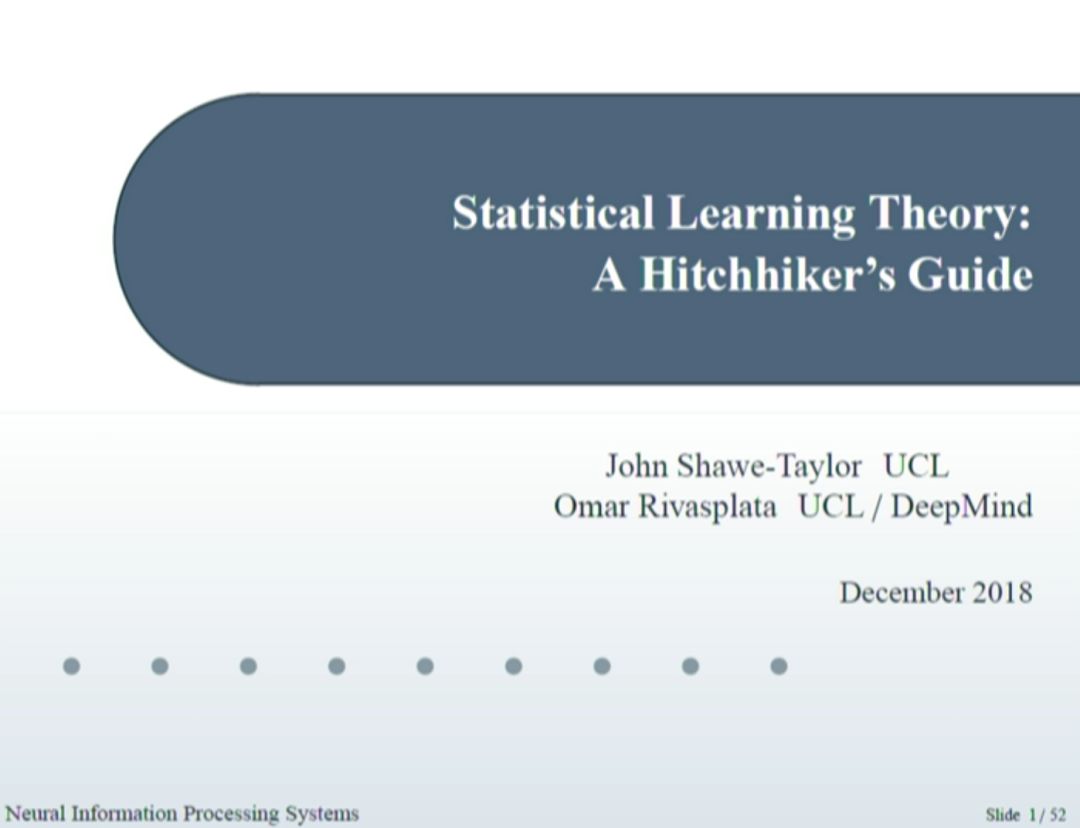 Statistical Learning Theory:
A Hitchhiker's Guide

John Shawe-Taylor UCL
Omar Rivasplata UCL / DeepMind

December 2018

Neural Information Processing Systems

Slide 1 / 52